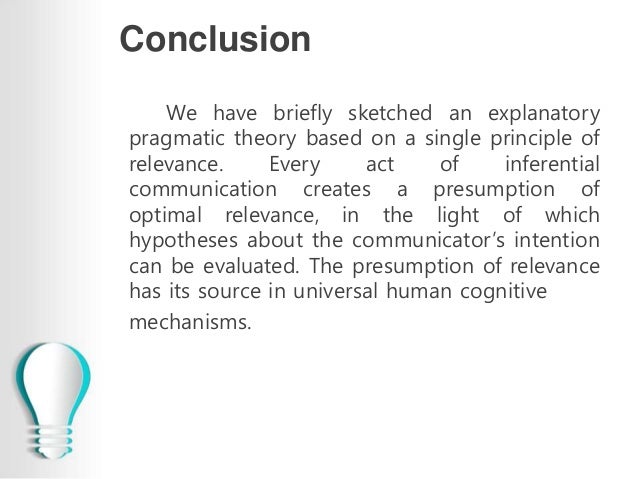 Conclusion

We have briefly sketched an explanatory pragmatic theory based on a single principle of relevance. Every act of inferential communication creates a presumption of optimal relevance, in the light of which hypotheses about the communicator's intention can be evaluated. The presumption of relevance has its source in universal human cognitive mechanisms.